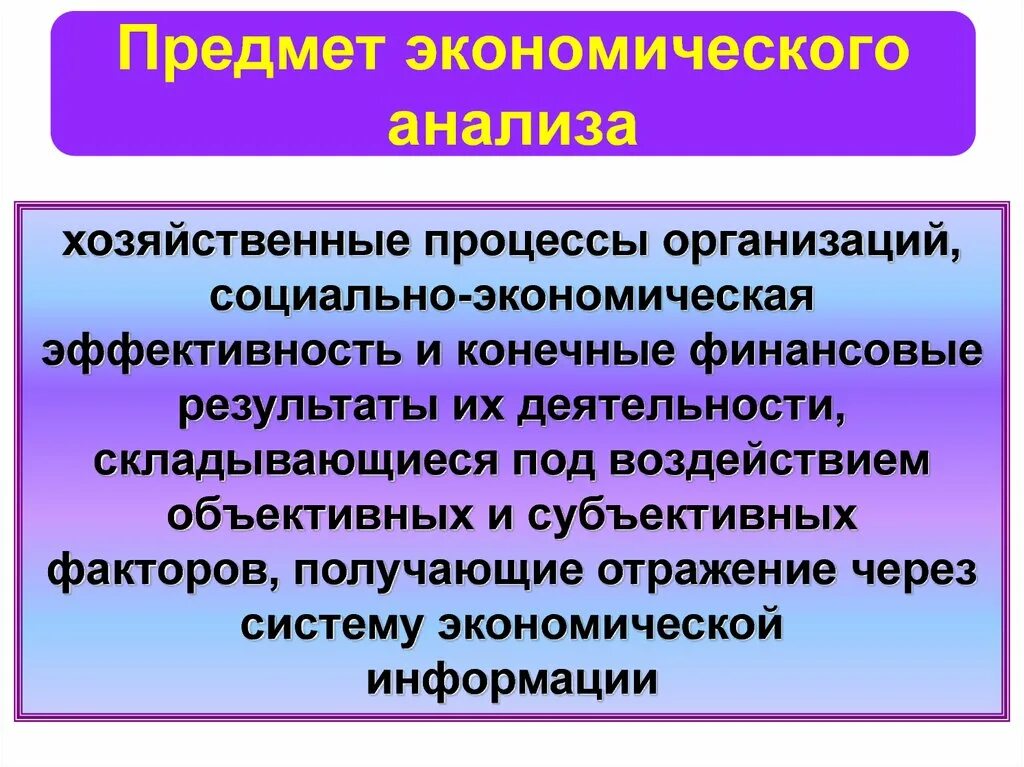 Предмет экономического анализа

хозяйственные процессы организаций, социально-экономическая эффективность и конечные финансовые результаты их деятельности, складывающиеся под воздействием объективных и субъективных факторов, получающие отражение через систему экономической информации